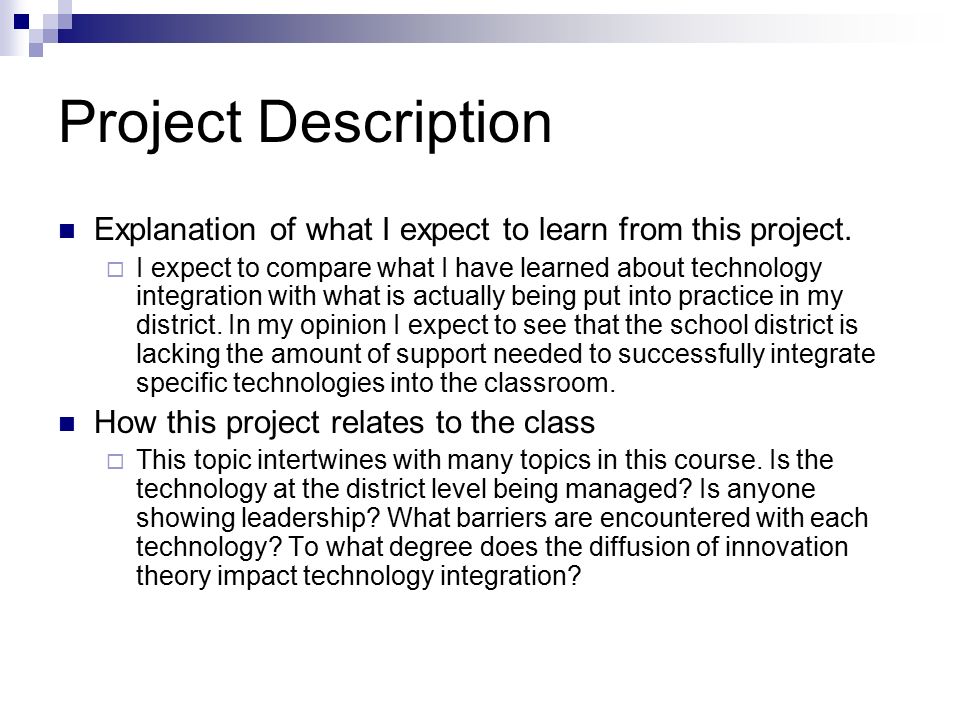 Project Description

Explanation of what I expect to learn from this project.

I expect to compare what I have learned about technology integration with what is actually being put into practice in my district. In my opinion I expect to see that the school district is lacking the amount of support needed to successfully integrate specific technologies into the classroom.

How this project relates to the class

This topic intertwines with many topics in this course. Is the technology at the district level being managed? Is anyone showing leadership? What barriers are encountered with each technology? To what degree does the diffusion of innovation theory impact technology integration?